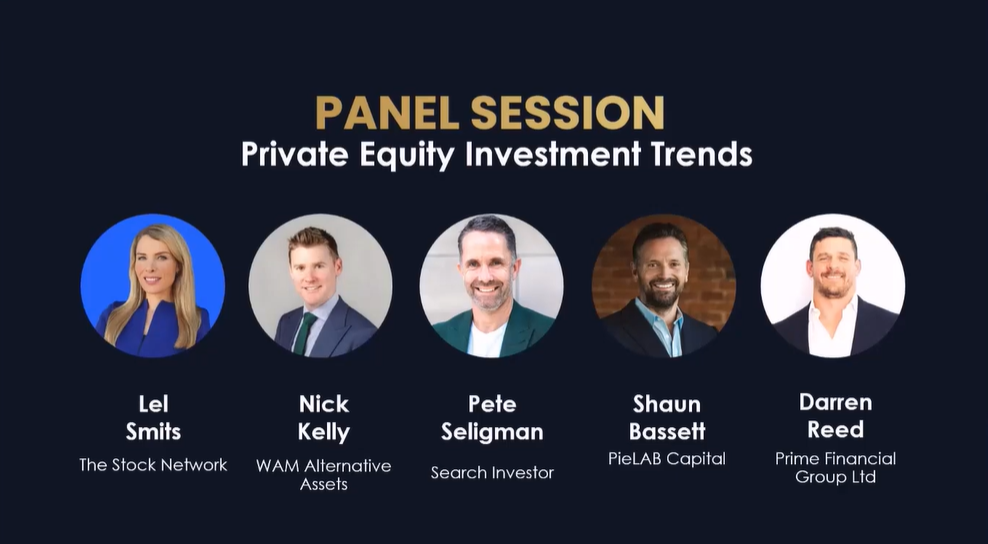 PANEL SESSION
Private Equity Investment Trends

Lel Smits
The Stock Network

Nick Kelly
WAM Alternative Assets

Pete Seligman
Search Investor

Shaun Bassett
PieLAB Capital

Darren Reed
Prime Financial Group Ltd